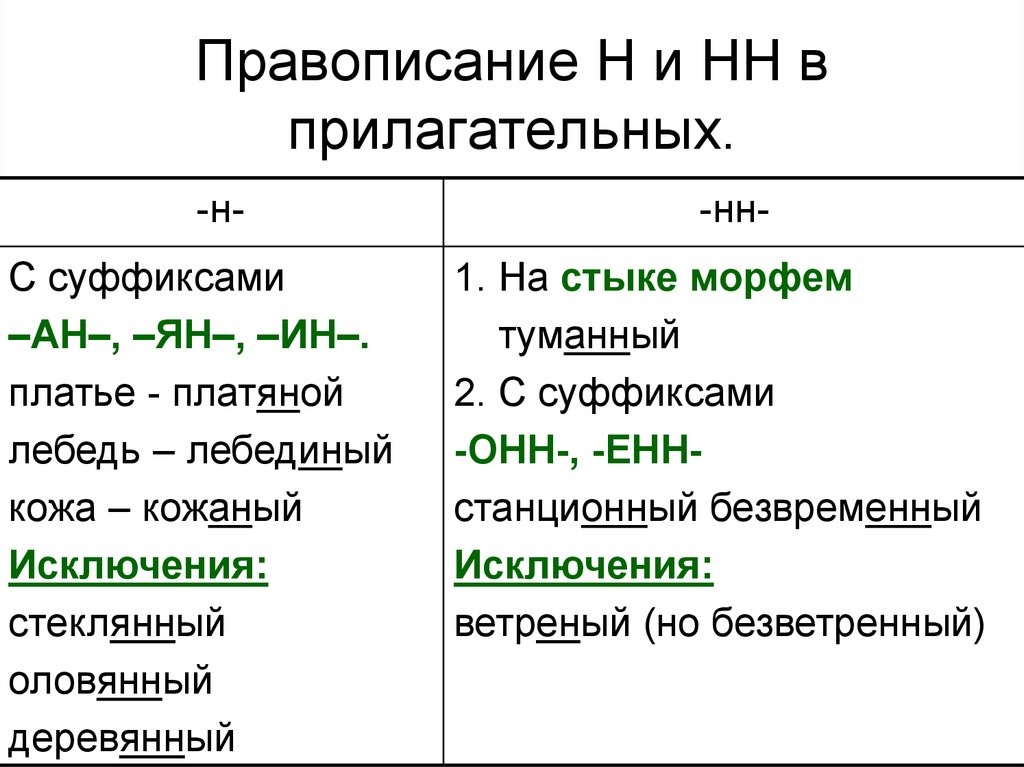 Правописание Н и НН в прилагательных.

| -н- | -нн- |
|---|---|
| С суффиксами –АН–, –ЯН–, –ИН–. платье - платяной лебедь – лебединый кожа – кожаный Исключения: стеклянный оловянный деревянный | 1. На стыке морфем туманный 2. С суффиксами -ОНН-, -ЕНН- станционный безвременный Исключения: ветреный (но безветренный) |